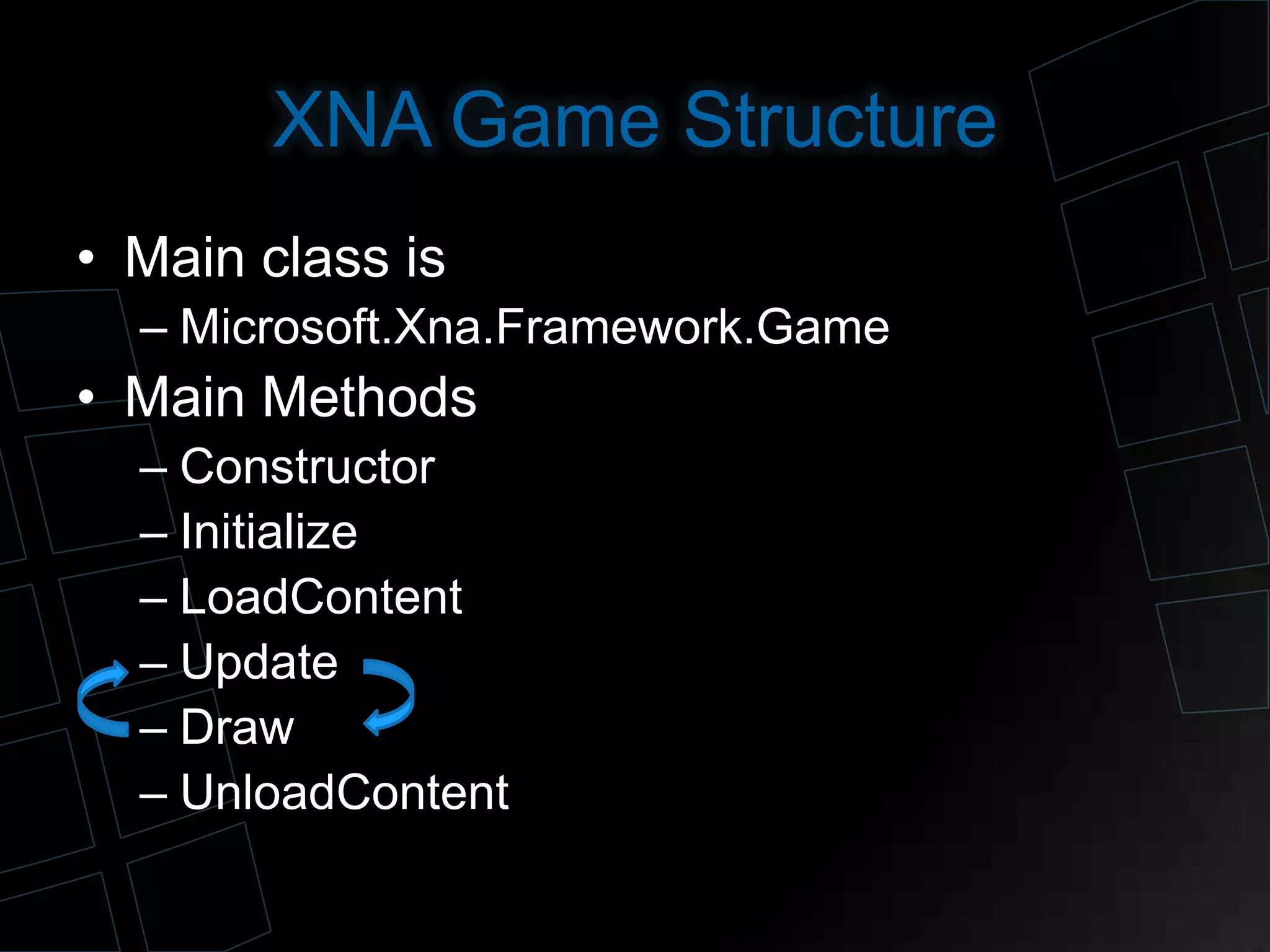 XNA Game Structure

• Main class is
– Microsoft.Xna.Framework.Game
• Main Methods
– Constructor
– Initialize
– LoadContent
– Update
– Draw
– UnloadContent